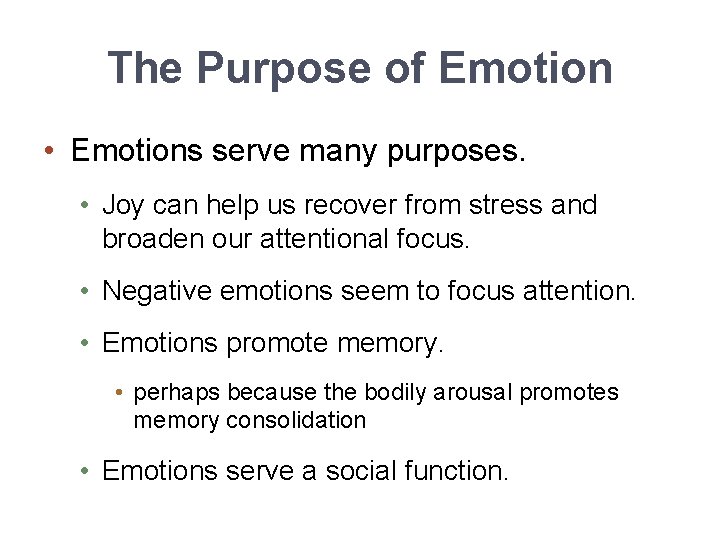 The Purpose of Emotion

• Emotions serve many purposes.

• Joy can help us recover from stress and broaden our attentional focus.

• Negative emotions seem to focus attention.

• Emotions promote memory.

• perhaps because the bodily arousal promotes memory consolidation

• Emotions serve a social function.